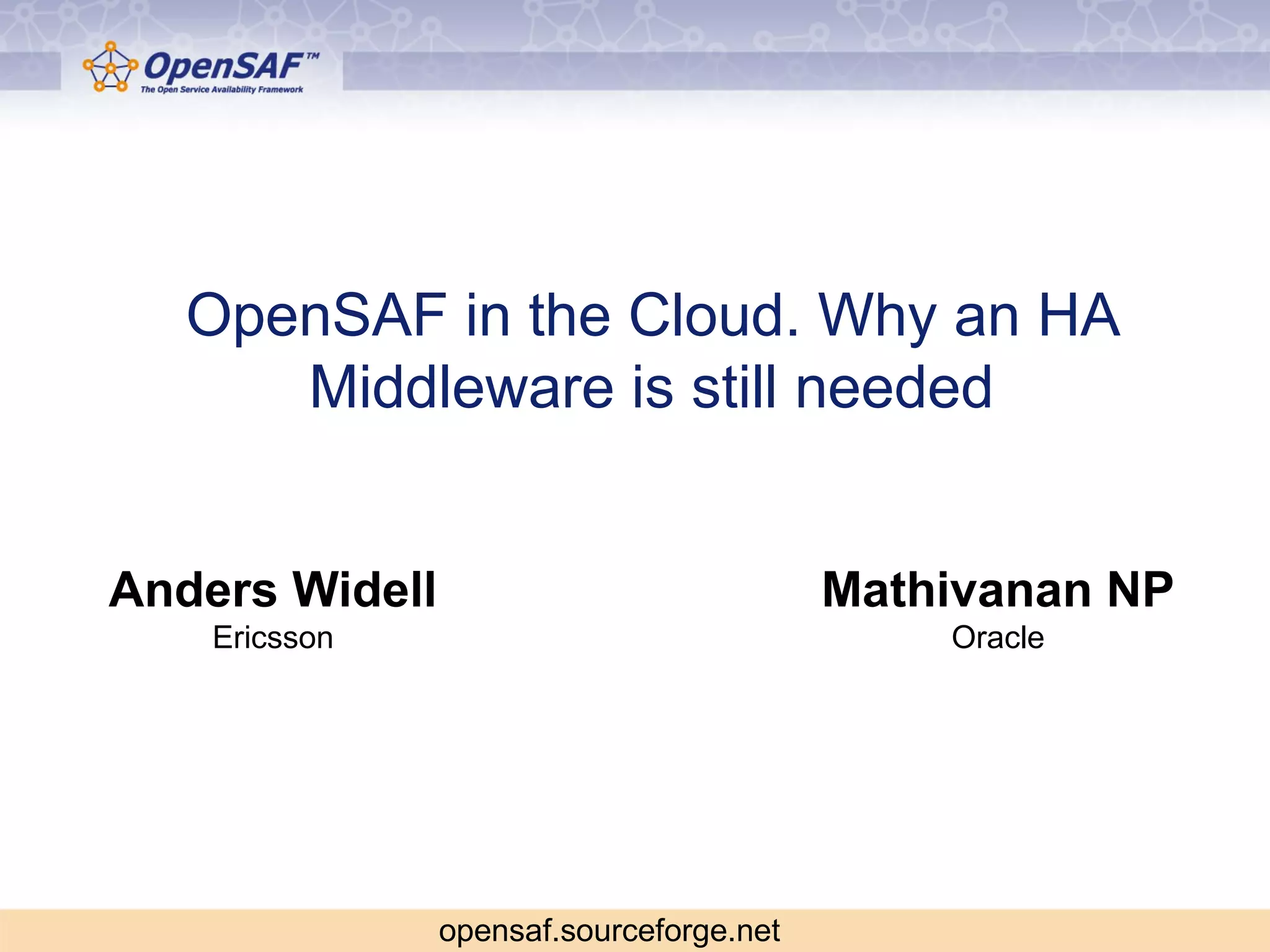 OpenSAF™
The Open Service Availability Framework

OpenSAF in the Cloud. Why an HA Middleware is still needed

Anders Widell
Ericsson

Mathivanan NP
Oracle

opensaf.sourceforge.net